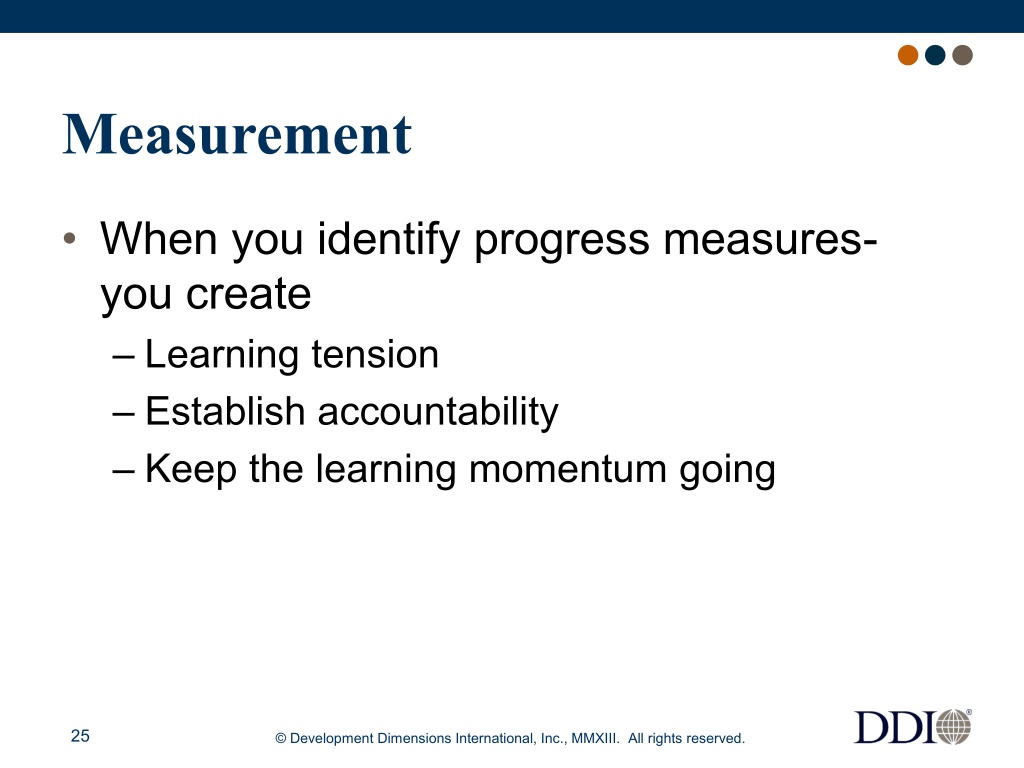 Measurement

• When you identify progress measures- you create
– Learning tension
– Establish accountability
– Keep the learning momentum going

25

© Development Dimensions International, Inc., MMXIII. All rights reserved.

DDI®